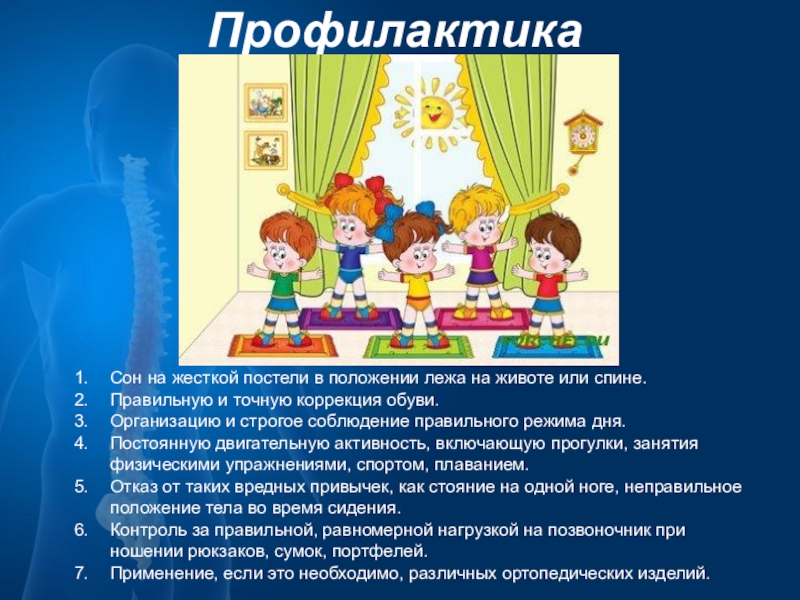 Профилактика

1. Сон на жесткой постели в положении лежа на животе или спине.
2. Правильную и точную коррекция обуви.
3. Организацию и строгое соблюдение правильного режима дня.
4. Постоянную двигательную активность, включающую прогулки, занятия физическими упражнениями, спортом, плаванием.
5. Отказ от таких вредных привычек, как стояние на одной ноге, неправильное положение тела во время сидения.
6. Контроль за правильной, равномерной нагрузкой на позвоночник при ношении рюкзаков, сумок, портфелей.
7. Применение, если это необходимо, различных ортопедических изделий.